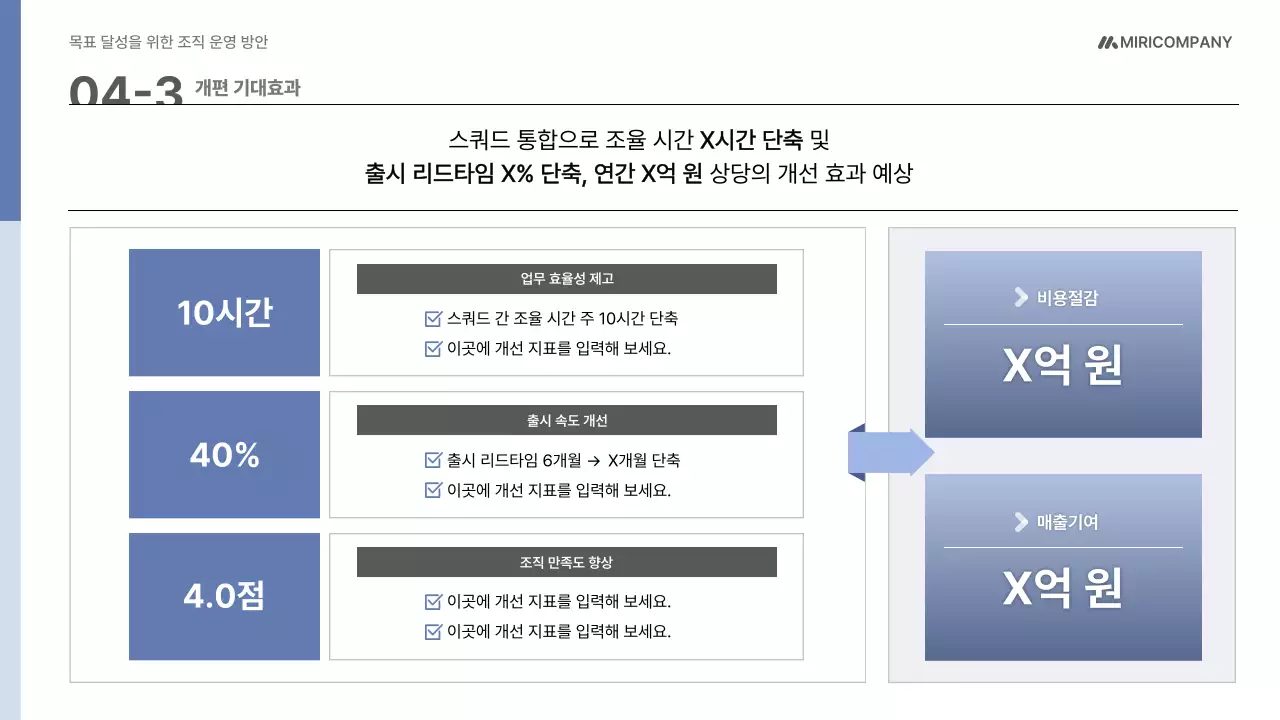 목표 달성을 위한 조직 운영 방안

MIRICOMPANY

04-3 개편 기대효과

스쿼드 통합으로 조율 시간 X시간 단축 및
출시 리드타임 X% 단축, 연간 X억 원 상당의 개선 효과 예상

10시간

업무 효율성 제고
스쿼드 간 조율 시간 주 10시간 단축
이곳에 개선 지표를 입력해 보세요.

40%

출시 속도 개선
출시 리드타임 6개월 → X개월 단축
이곳에 개선 지표를 입력해 보세요.

4.0점

조직 만족도 향상
이곳에 개선 지표를 입력해 보세요.
이곳에 개선 지표를 입력해 보세요.

비용절감
X억 원

매출기여
X억 원